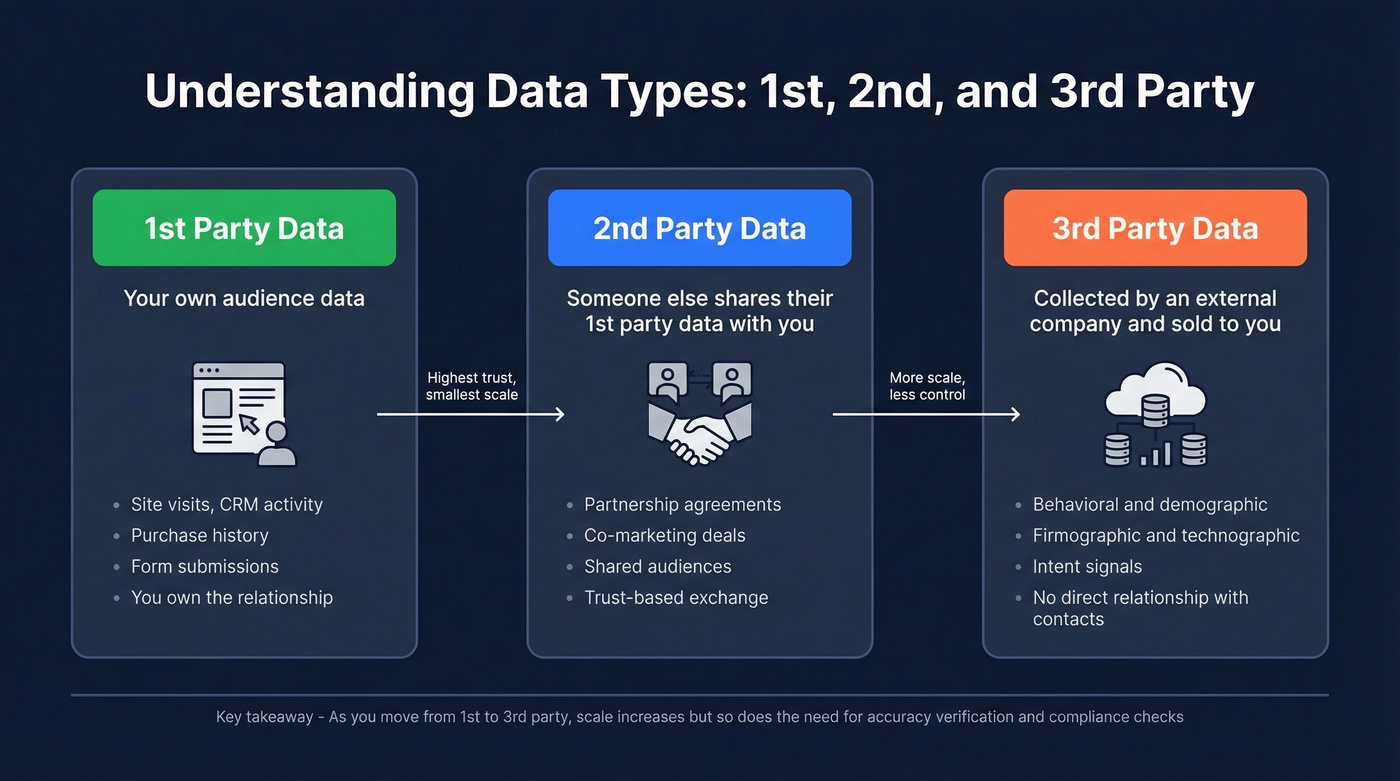 Understanding Data Types: 1st, 2nd, and 3rd Party

1st Party Data

Your own audience data

- Site visits, CRM activity
- Purchase history
- Form submissions
- You own the relationship

Highest trust, smallest scale

2nd Party Data

Someone else shares their 1st party data with you

- Partnership agreements
- Co-marketing deals
- Shared audiences
- Trust-based exchange

More scale, less control

3rd Party Data

Collected by an external company and sold to you

- Behavioral and demographic
- Firmographic and technographic
- Intent signals
- No direct relationship with contacts

Key takeaway - As you move from 1st to 3rd party, scale increases but so does the need for accuracy verification and compliance checks